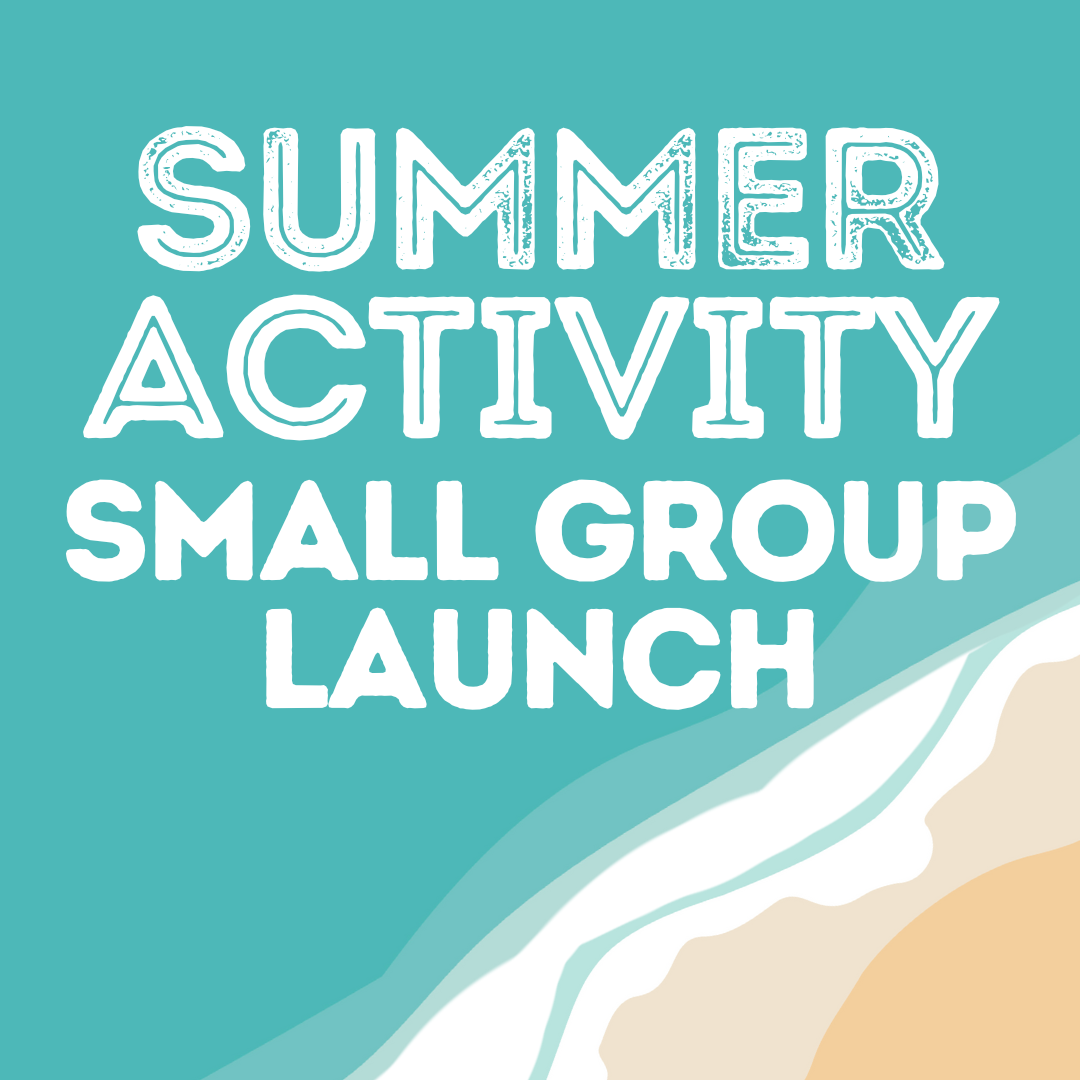 SUMMER ACTIVITY
SMALL GROUP LAUNCH